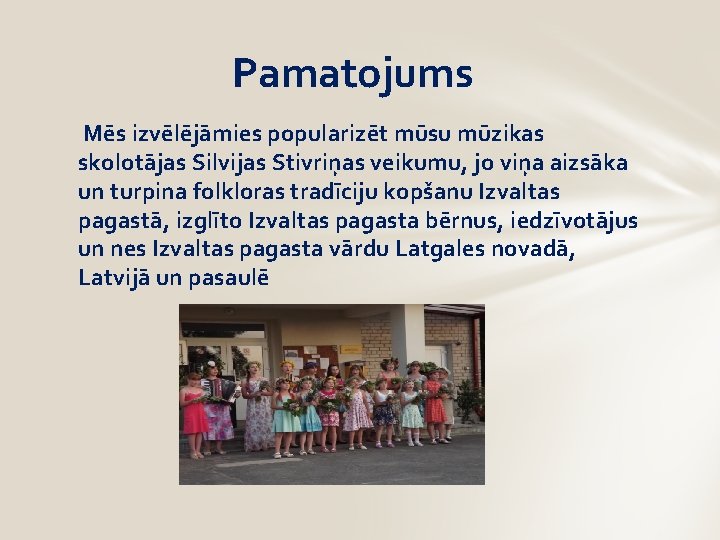 Pamatojums

Mēs izvēlējāmies popularizēt mūsu mūzikas skolotājas Silvijas Stivriņas veikumu, jo viņa aizsāka un turpina folkloras tradīciju kopšanu Izvaltas pagastā, izglīto Izvaltas pagasta bērnus, iedzīvotājus un nes Izvaltas pagasta vārdu Latgales novadā, Latvijā un pasaulē